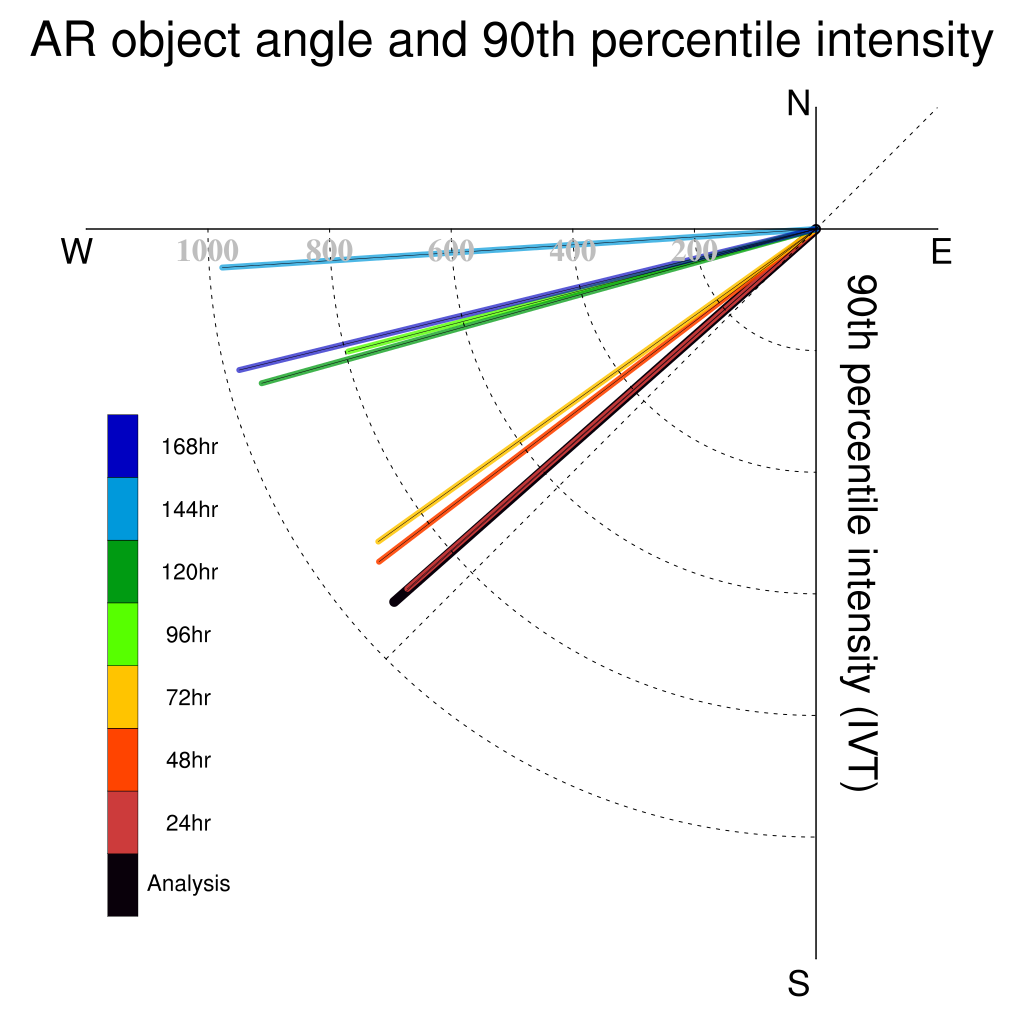 AR object angle and 90th percentile intensity

N

W

E

S

1000
800
600
400
200

90th percentile intensity (IVT)

168hr
144hr
120hr
96hr
72hr
48hr
24hr
Analysis